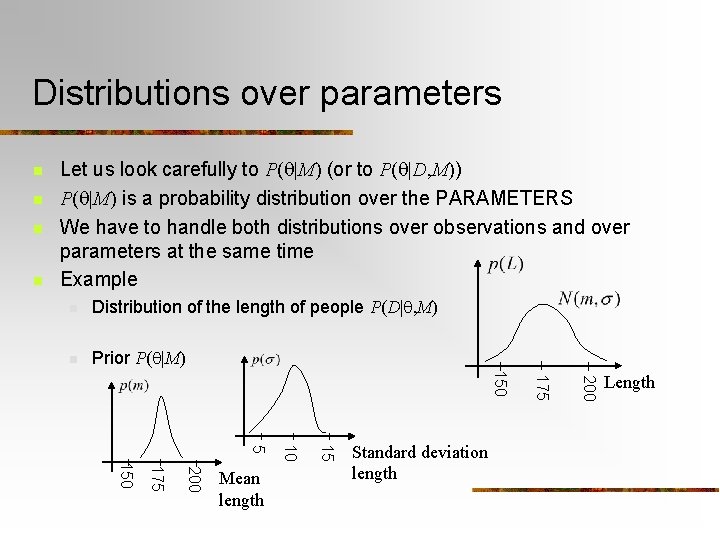 Distributions over parameters

Let us look carefully to $P(\theta|M)$ (or to $P(\theta|D,M)$)

$P(\theta|M)$ is a probability distribution over the PARAMETERS

We have to handle both distributions over observations and over parameters at the same time

Example

Distribution of the length of people $P(D|\theta,M)$

Prior $P(\theta|M)$

$p(L)$

$N(m,\sigma)$

150 175 200 Length

$p(\sigma)$

5 10 15 Standard deviation length

$p(m)$

150 175 200 Mean length